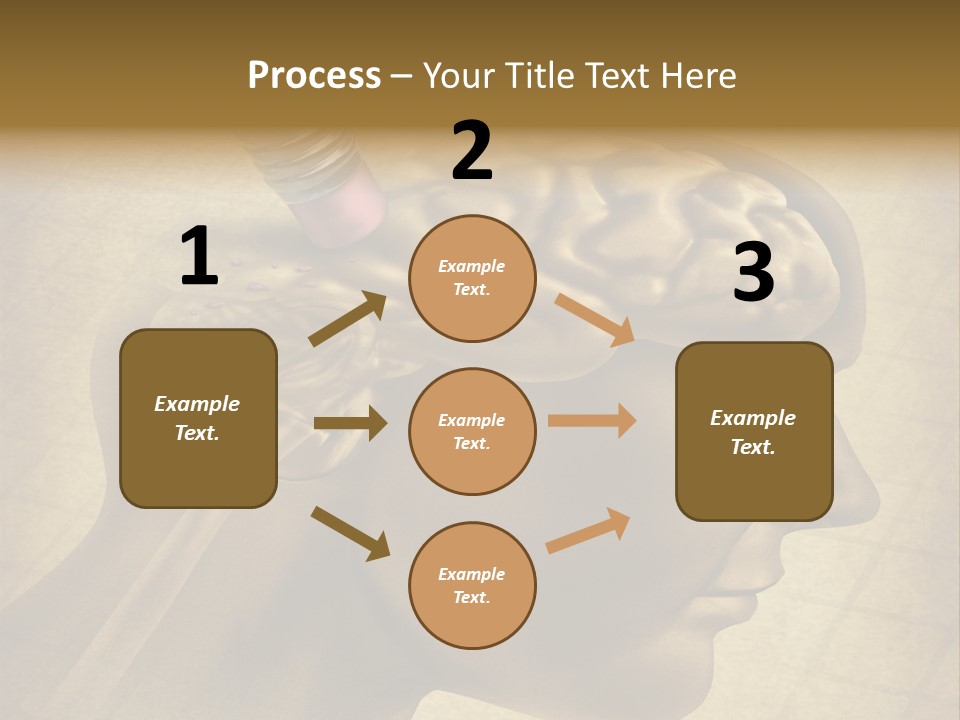 Process – Your Title Text Here

1

Example Text.

2

Example Text.

Example Text.

Example Text.

3

Example Text.